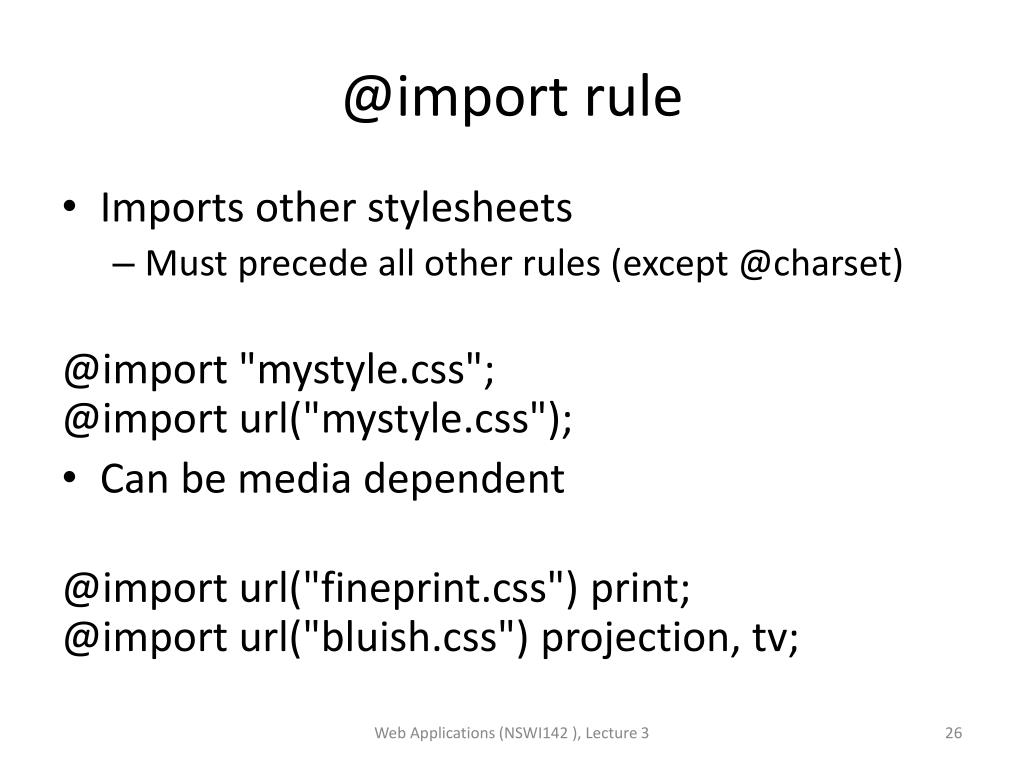 @import rule

• Imports other stylesheets
– Must precede all other rules (except @charset)

@import "mystyle.css";
@import url("mystyle.css");

• Can be media dependent

@import url("fineprint.css") print;
@import url("bluish.css") projection, tv;

Web Applications (NSWI142 ), Lecture 3

26